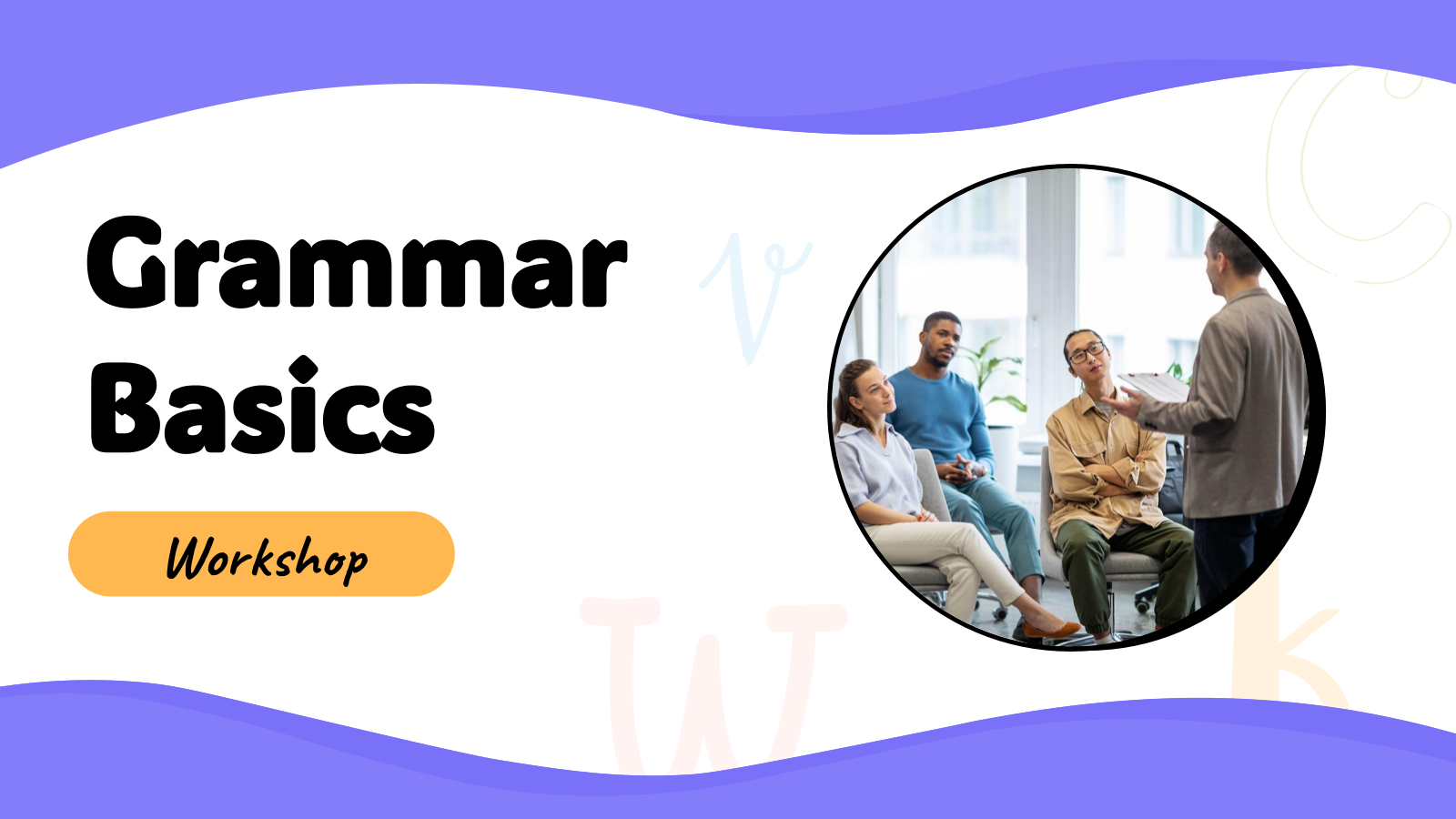 Grammar Basics

Workshop